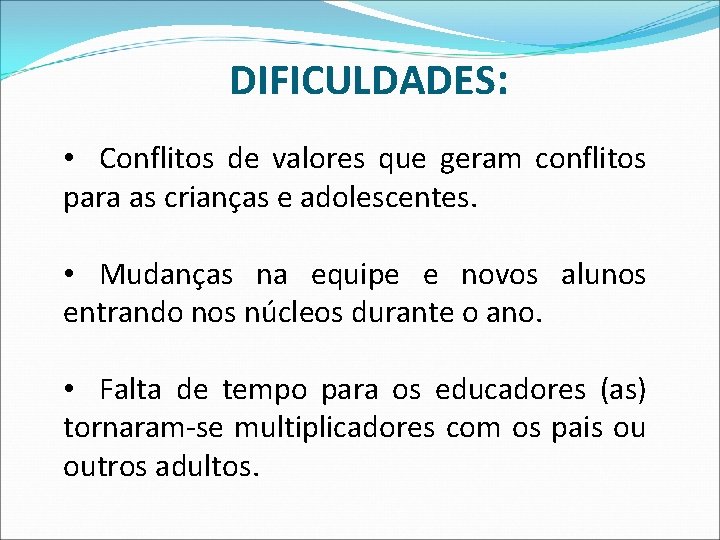 DIFICULDADES:

• Conflitos de valores que geram conflitos para as crianças e adolescentes.

• Mudanças na equipe e novos alunos entrando nos núcleos durante o ano.

• Falta de tempo para os educadores (as) tornaram-se multiplicadores com os pais ou outros adultos.